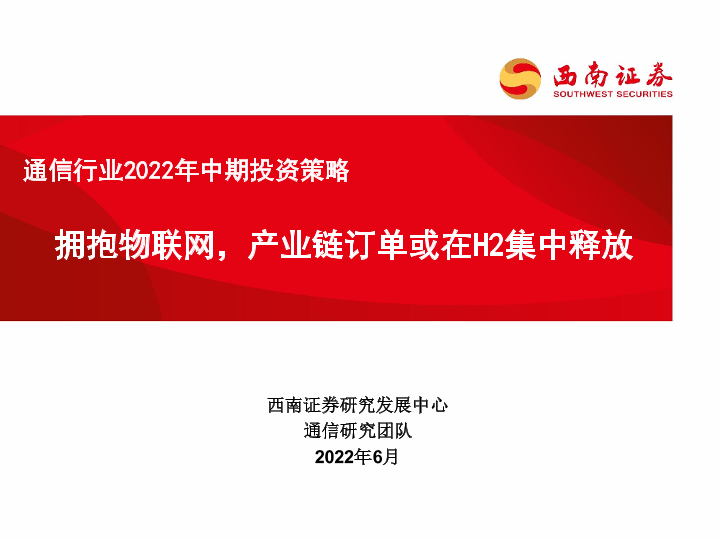 西南证券
SOUTHWEST SECURITIES

通信行业2022年中期投资策略

拥抱物联网，产业链订单或在H2集中释放

西南证券研究发展中心
通信研究团队
2022年6月